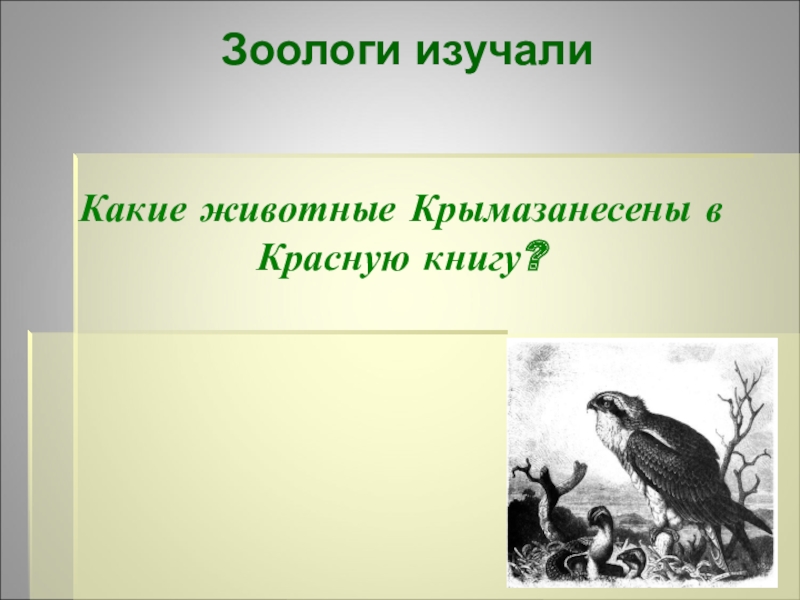 Зоологи изучали

Какие животные Крымазанесены в Красную книгу?